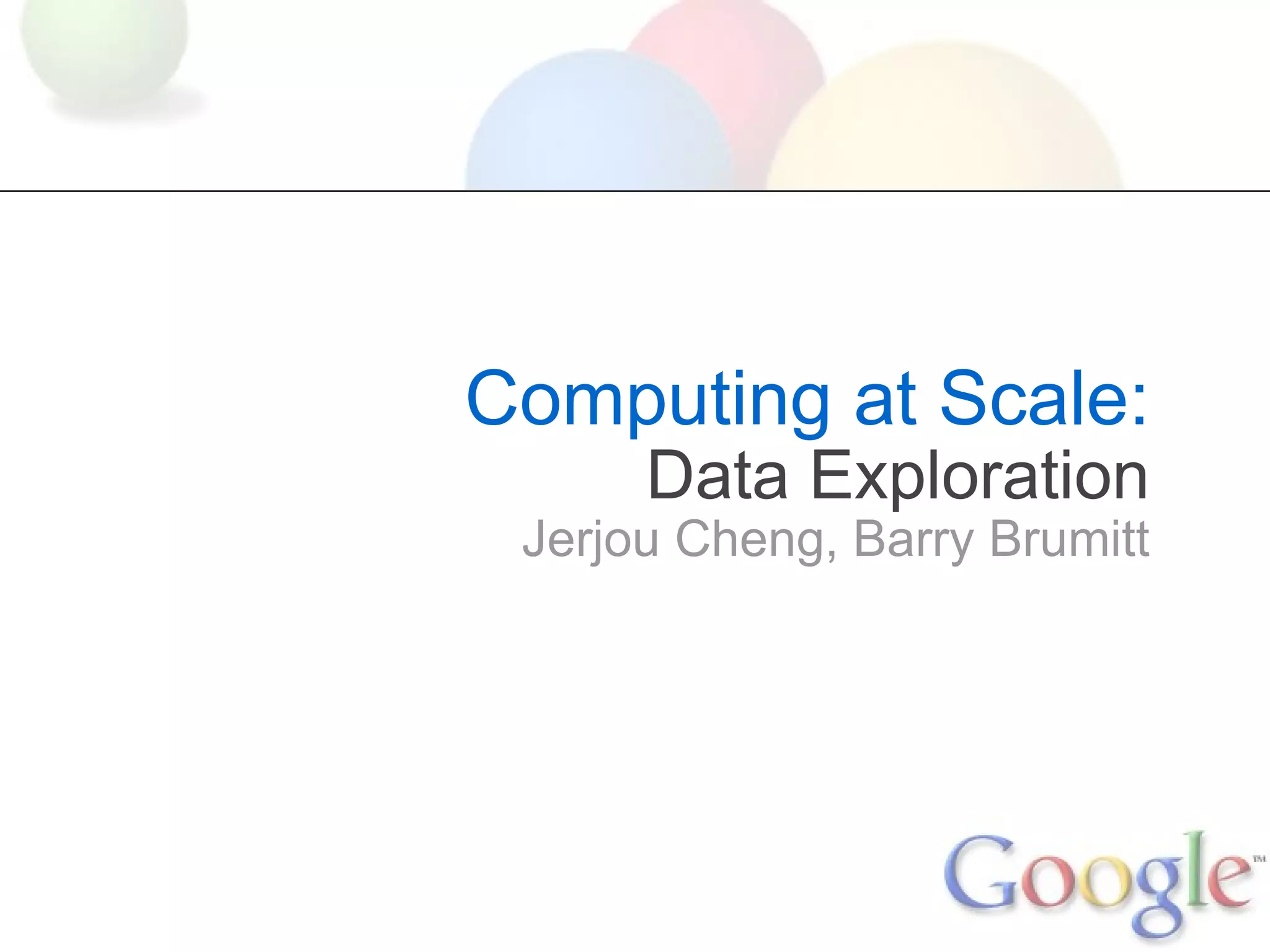 Computing at Scale:
Data Exploration
Jerjou Cheng, Barry Brumitt

Google™